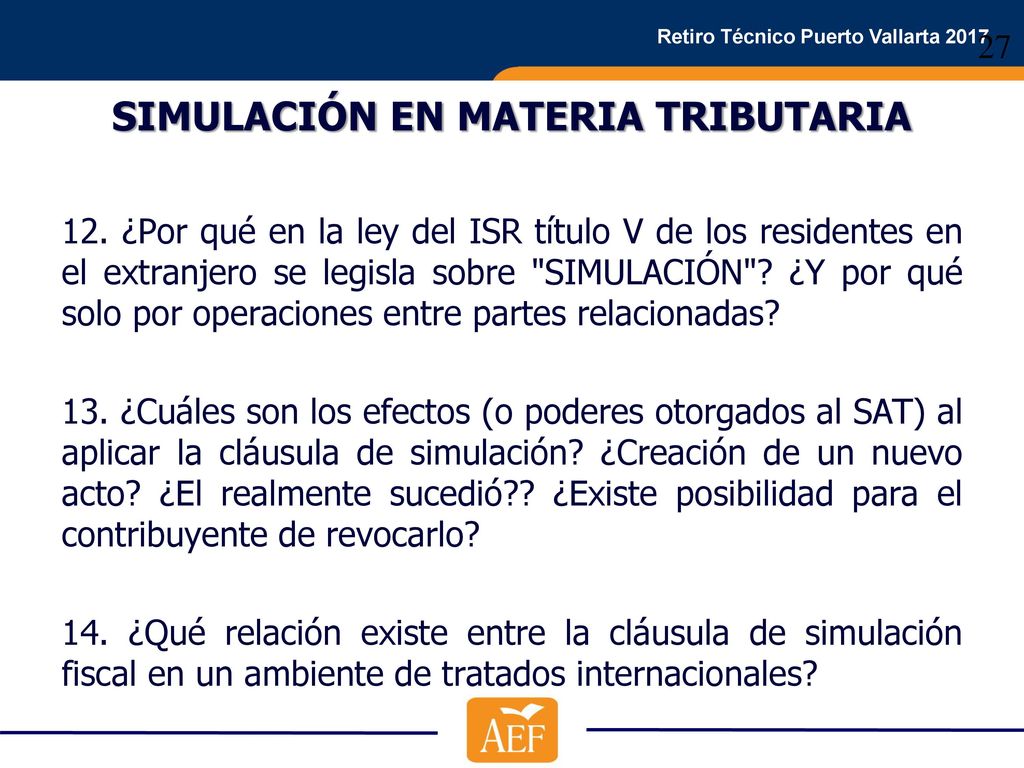 Retiro Técnico Puerto Vallarta 2017

27

SIMULACIÓN EN MATERIA TRIBUTARIA

12. ¿Por qué en la ley del ISR título V de los residentes en el extranjero se legisla sobre "SIMULACIÓN"? ¿Y por qué solo por operaciones entre partes relacionadas?

13. ¿Cuáles son los efectos (o poderes otorgados al SAT) al aplicar la cláusula de simulación? ¿Creación de un nuevo acto? ¿El realmente sucedió?? ¿Existe posibilidad para el contribuyente de revocarlo?

14. ¿Qué relación existe entre la cláusula de simulación fiscal en un ambiente de tratados internacionales?

AEF